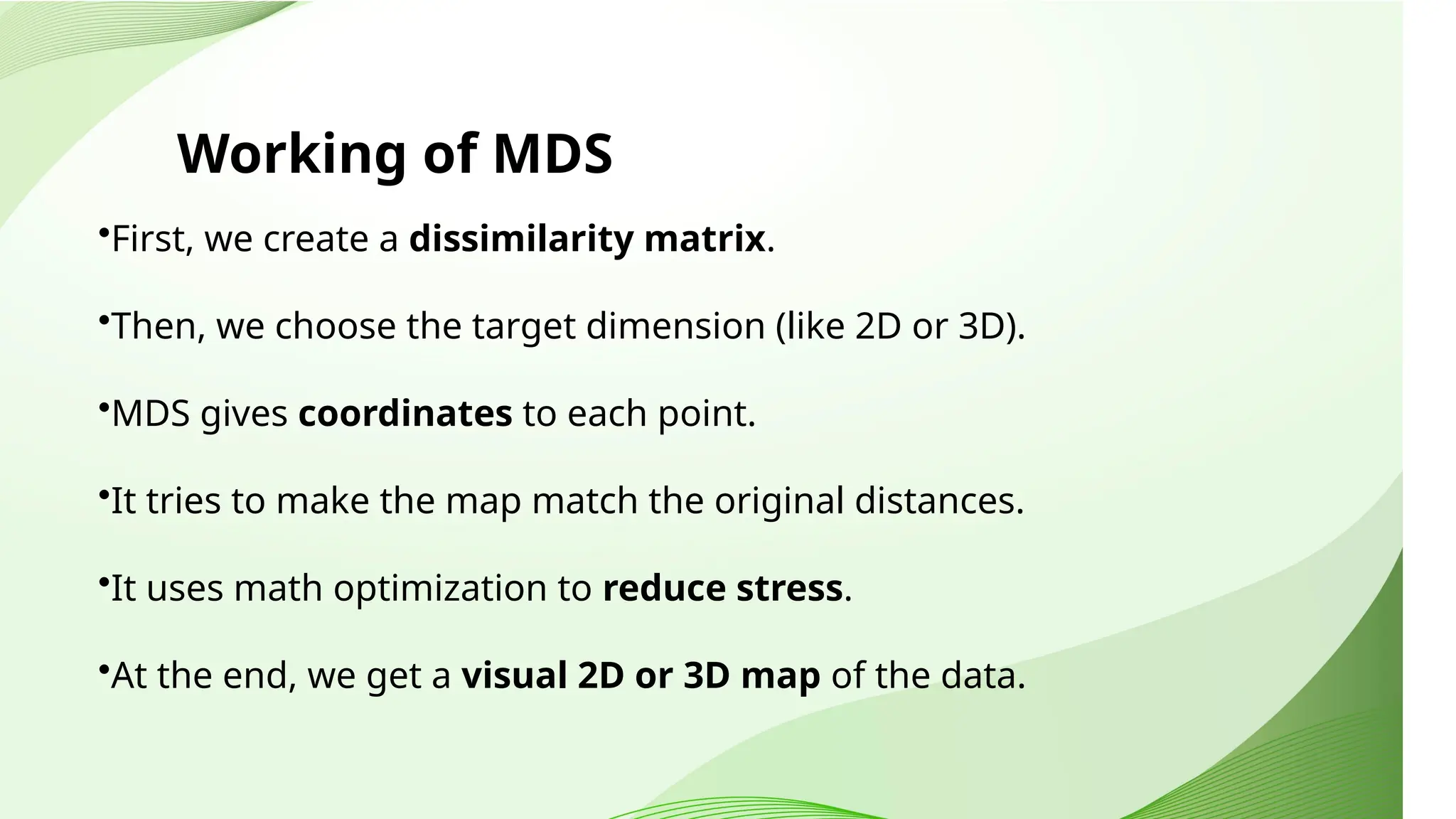 Working of MDS

•First, we create a dissimilarity matrix.

•Then, we choose the target dimension (like 2D or 3D).

•MDS gives coordinates to each point.

•It tries to make the map match the original distances.

•It uses math optimization to reduce stress.

•At the end, we get a visual 2D or 3D map of the data.